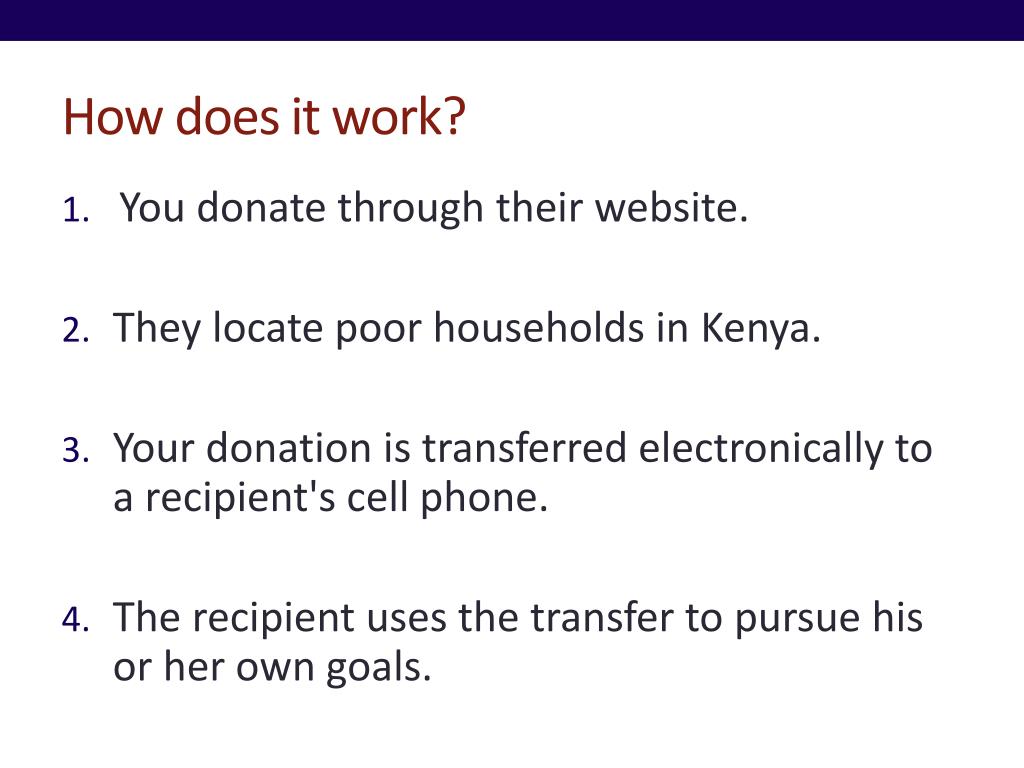 How does it work?

1. You donate through their website.

2. They locate poor households in Kenya.

3. Your donation is transferred electronically to a recipient's cell phone.

4. The recipient uses the transfer to pursue his or her own goals.